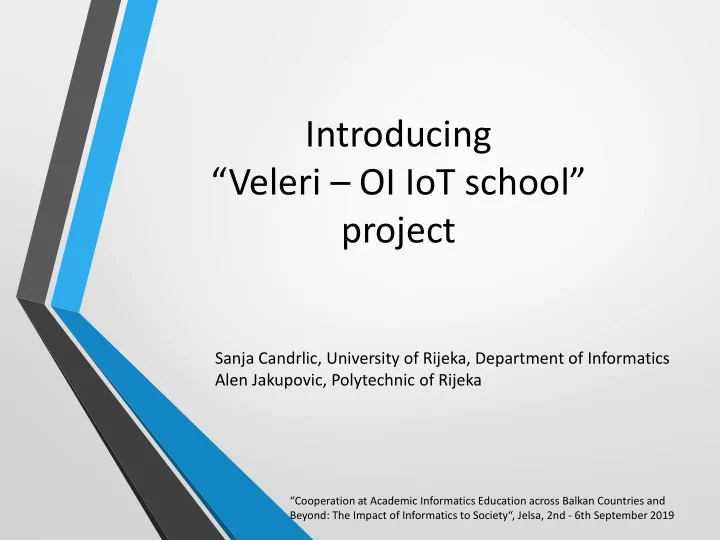 Introducing
“Veleri – OI IoT school”
project

Sanja Candrlic, University of Rijeka, Department of Informatics
Alen Jakupovic, Polytechnic of Rijeka

“Cooperation at Academic Informatics Education across Balkan Countries and Beyond: The Impact of Informatics to Society“, Jelsa, 2nd - 6th September 2019